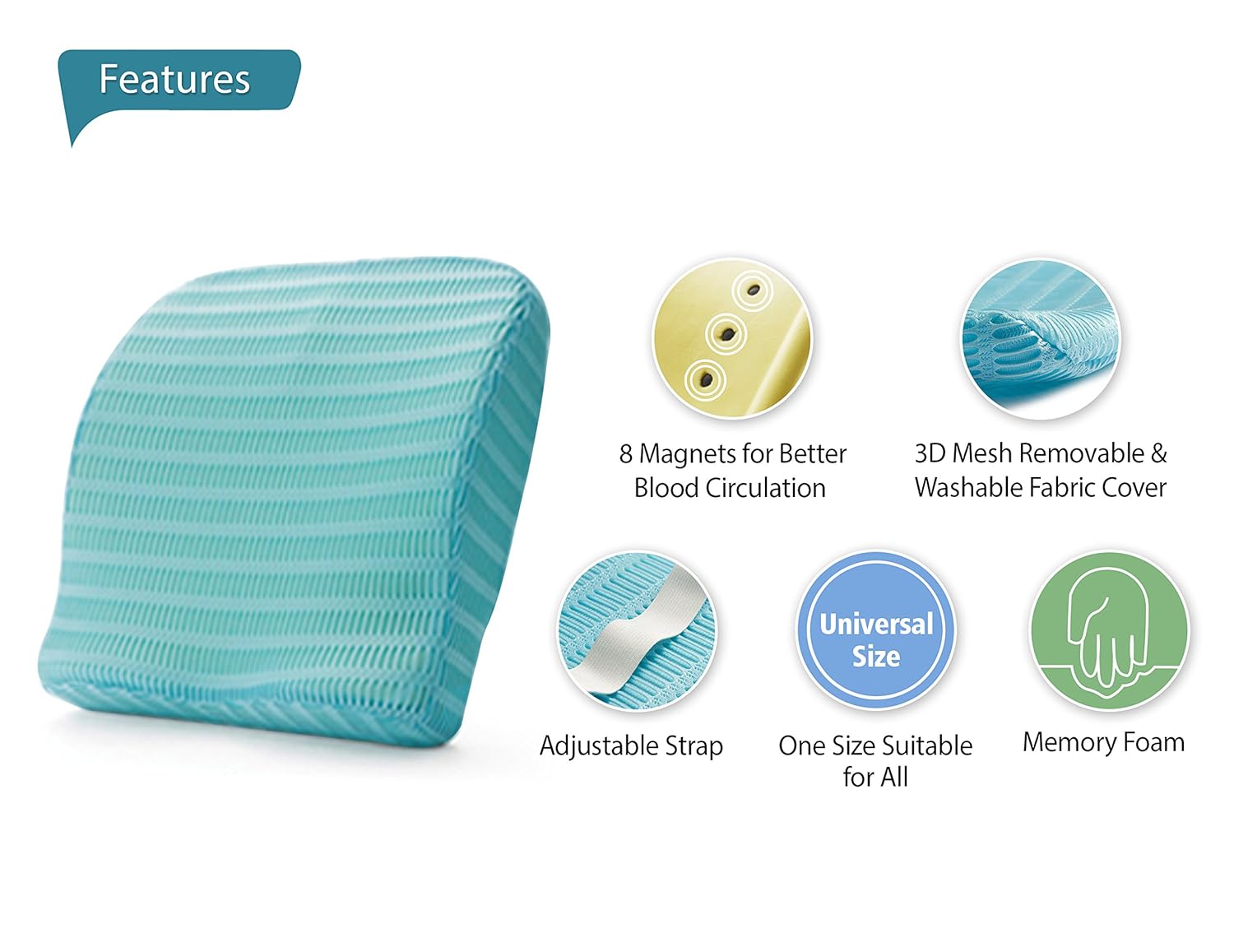 Features

8 Magnets for Better Blood Circulation

3D Mesh Removable & Washable Fabric Cover

Adjustable Strap

Universal Size

One Size Suitable for All

Memory Foam